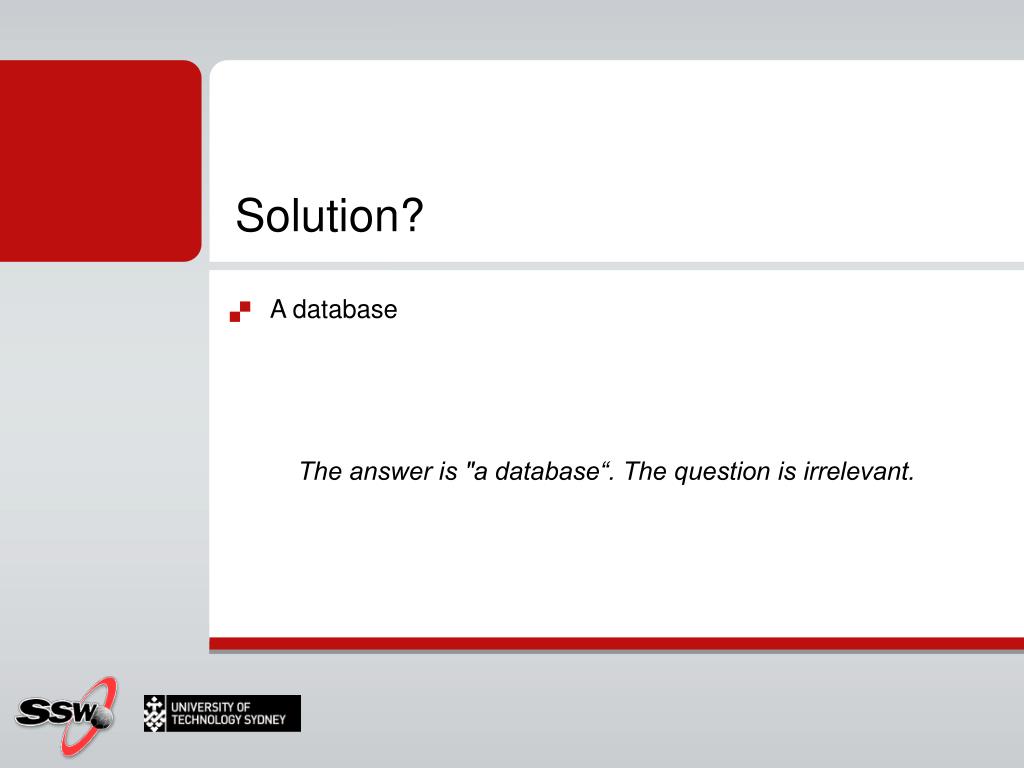 Solution?

A database

The answer is "a database“. The question is irrelevant.

SSW

UNIVERSITY OF TECHNOLOGY SYDNEY